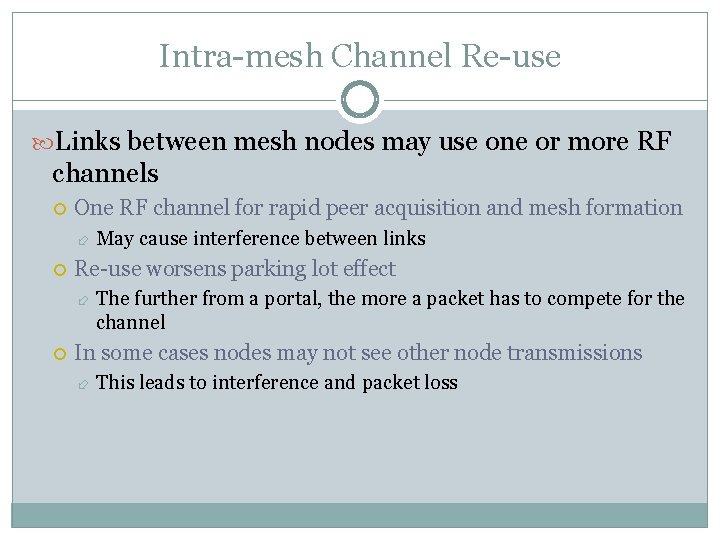 Intra-mesh Channel Re-use

Links between mesh nodes may use one or more RF channels

One RF channel for rapid peer acquisition and mesh formation

May cause interference between links

Re-use worsens parking lot effect

The further from a portal, the more a packet has to compete for the channel

In some cases nodes may not see other node transmissions

This leads to interference and packet loss